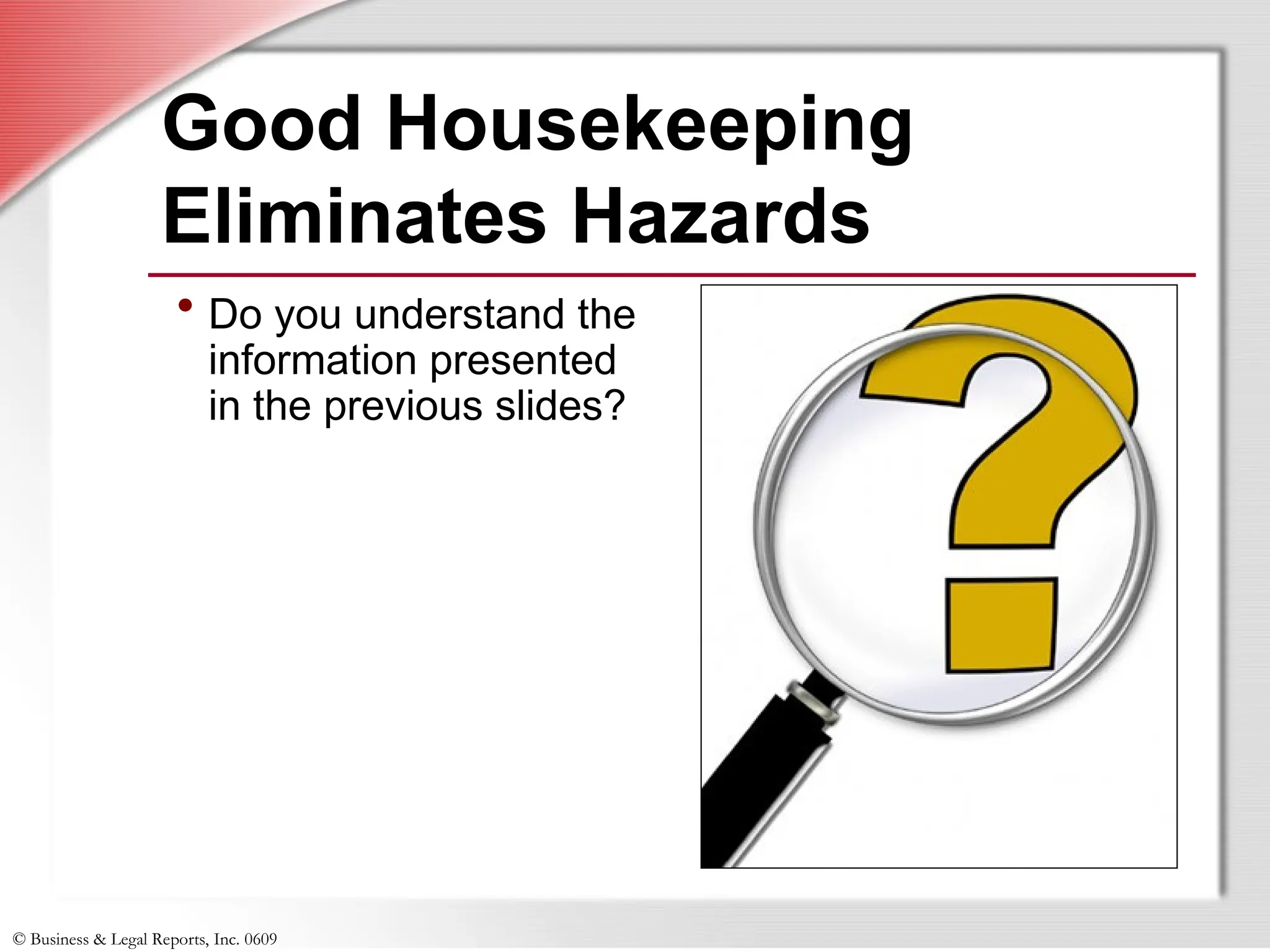 Good Housekeeping Eliminates Hazards

• Do you understand the information presented in the previous slides?

© Business & Legal Reports, Inc. 0609